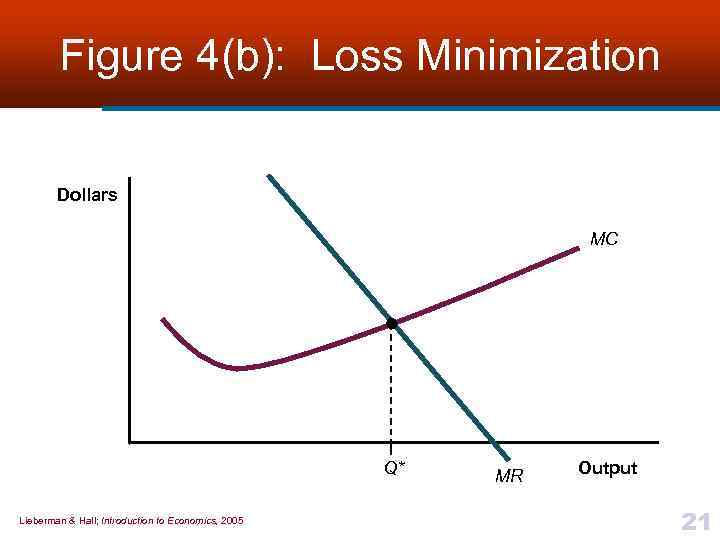 Figure 4(b): Loss Minimization

Dollars

MC

Q*

MR

Output

Lieberman & Hall; Introduction to Economics, 2005

21